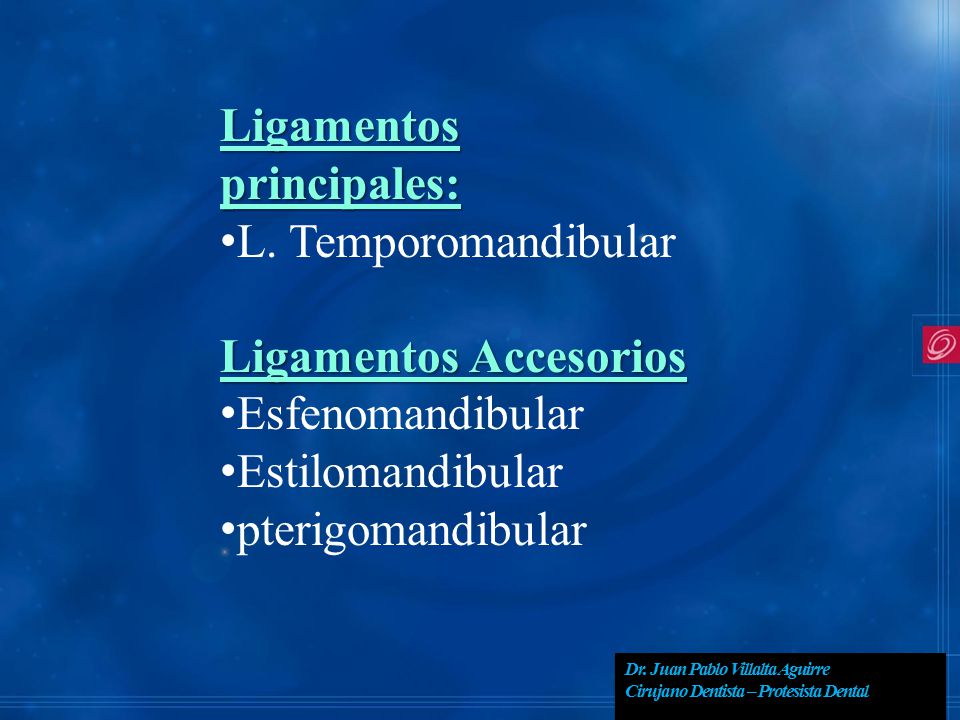 Ligamentos principales:
•L. Temporomandibular

Ligamentos Accesorios
•Esfenomandibular
•Estilomandibular
•pterigomandibular

Dr. Juan Pablo Villalta Aguirre
Cirujano Dentista – Protesista Dental